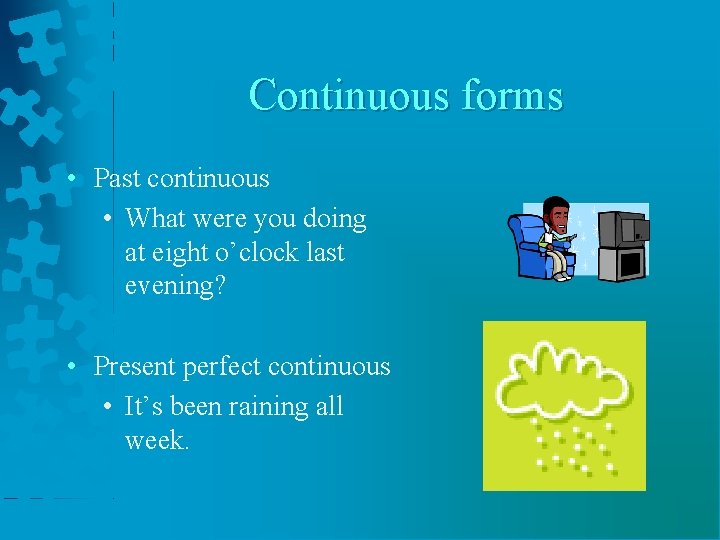 Continuous forms

• Past continuous
  • What were you doing at eight o’clock last evening?

• Present perfect continuous
  • It’s been raining all week.